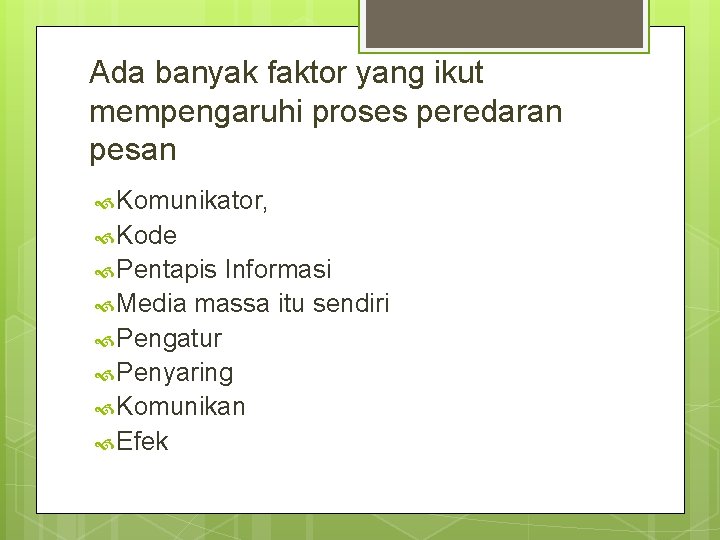 Ada banyak faktor yang ikut mempengaruhi proses peredaran pesan

Komunikator,
Kode
Pentapis Informasi
Media massa itu sendiri
Pengatur
Penyaring
Komunikan
Efek